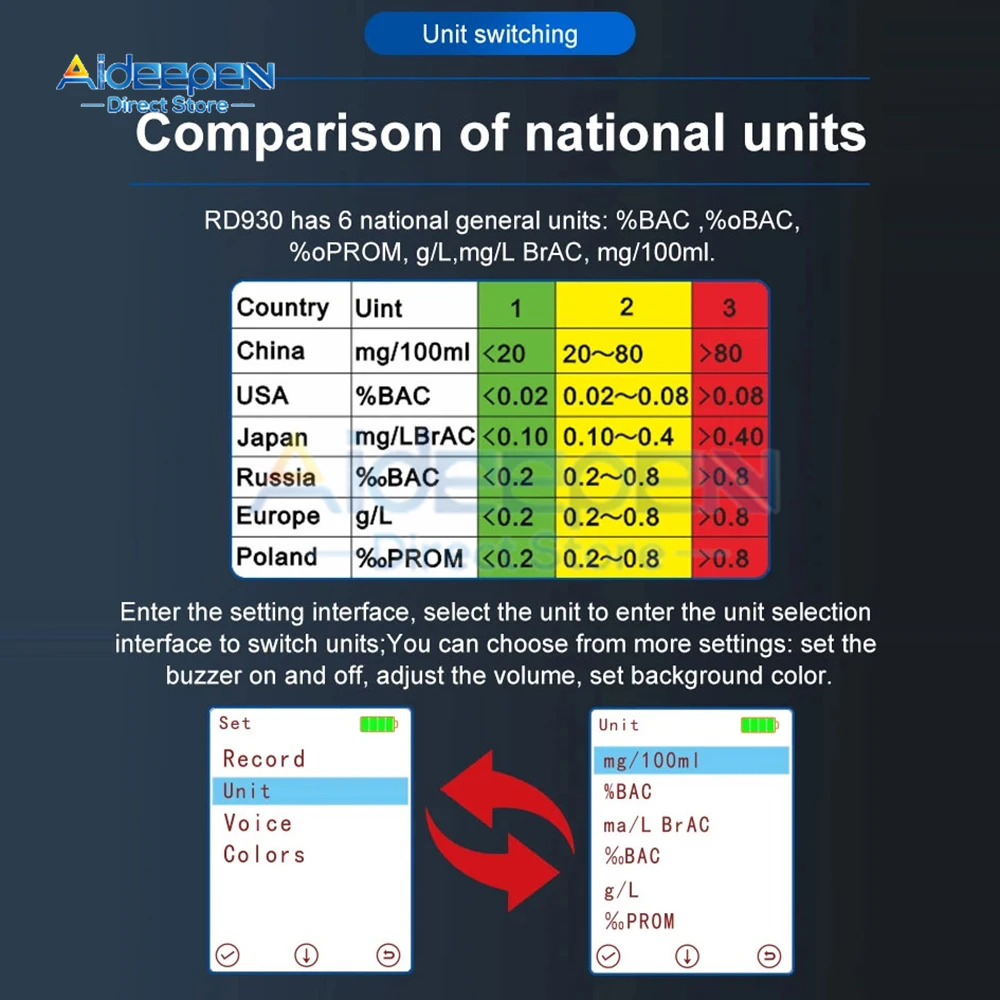 Unit switching

Aideepen
Direct Store

Comparison of national units

RD930 has 6 national general units: %BAC ,%oBAC, %oPROM, g/L,mg/L BrAC, mg/100ml.

| Country | Uint | 1 | 2 | 3 |
|---|---|---|---|---|
| China | mg/100ml | <20 | 20~80 | >80 |
| USA | %BAC | <0.02 | 0.02~0.08 | >0.08 |
| Japan | mg/LBrAC | <0.10 | 0.10~0.4 | >0.40 |
| Russia | ‰BAC | <0.2 | 0.2~0.8 | >0.8 |
| Europe | g/L | <0.2 | 0.2~0.8 | >0.8 |
| Poland | ‰PROM | <0.2 | 0.2~0.8 | >0.8 |

Aideepen
Direct Store

Enter the setting interface, select the unit to enter the unit selection interface to switch units;You can choose from more settings: set the buzzer on and off, adjust the volume, set background color.

Set
Record
Unit
Voice
Colors

Unit
mg/100ml
%BAC
ma/L BrAC
‰BAC
g/L
‰PROM